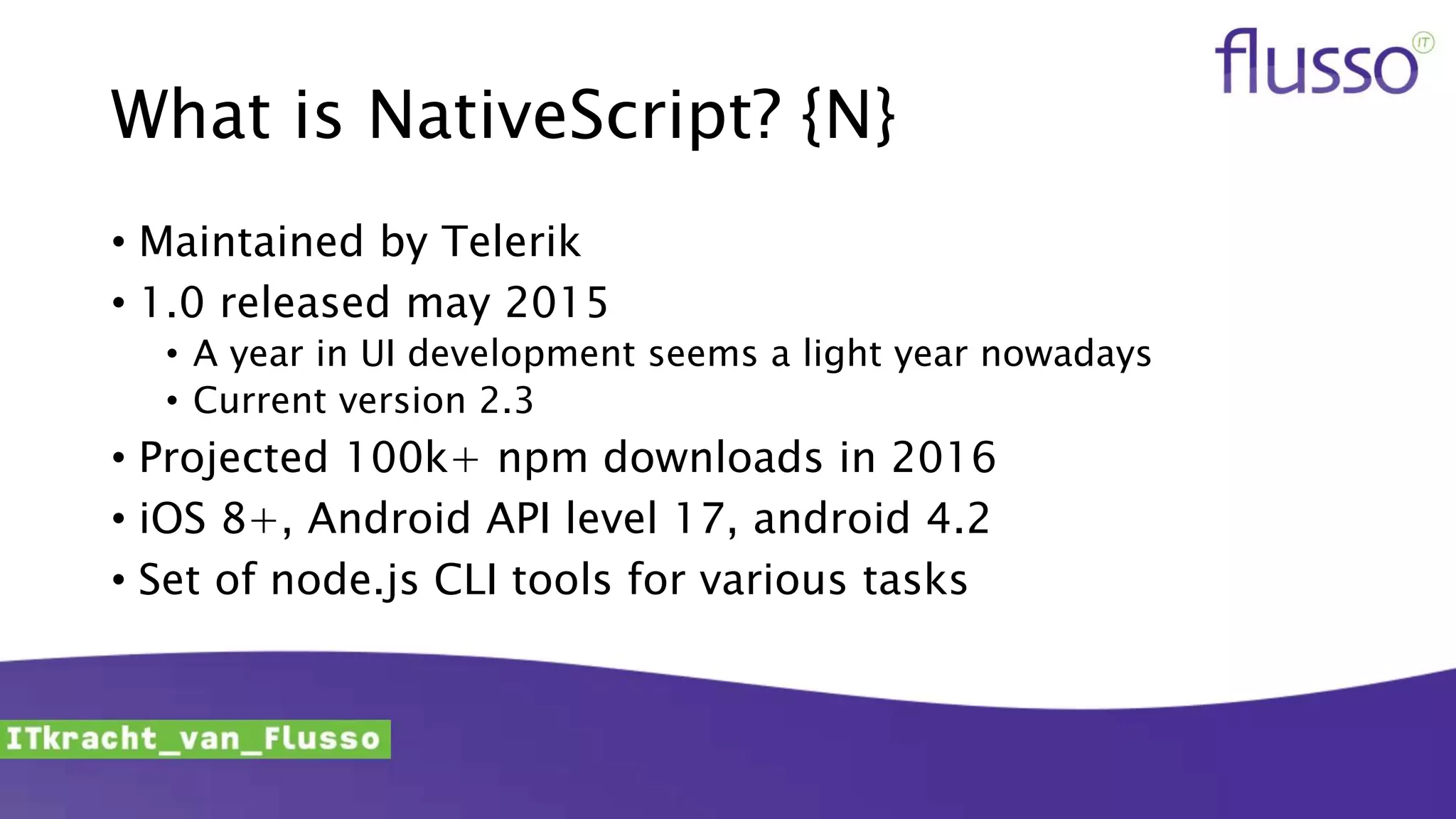 flusso IT

What is NativeScript? {N}

• Maintained by Telerik
• 1.0 released may 2015
  • A year in UI development seems a light year nowadays
  • Current version 2.3
• Projected 100k+ npm downloads in 2016
• iOS 8+, Android API level 17, android 4.2
• Set of node.js CLI tools for various tasks

ITkracht_van_Flusso